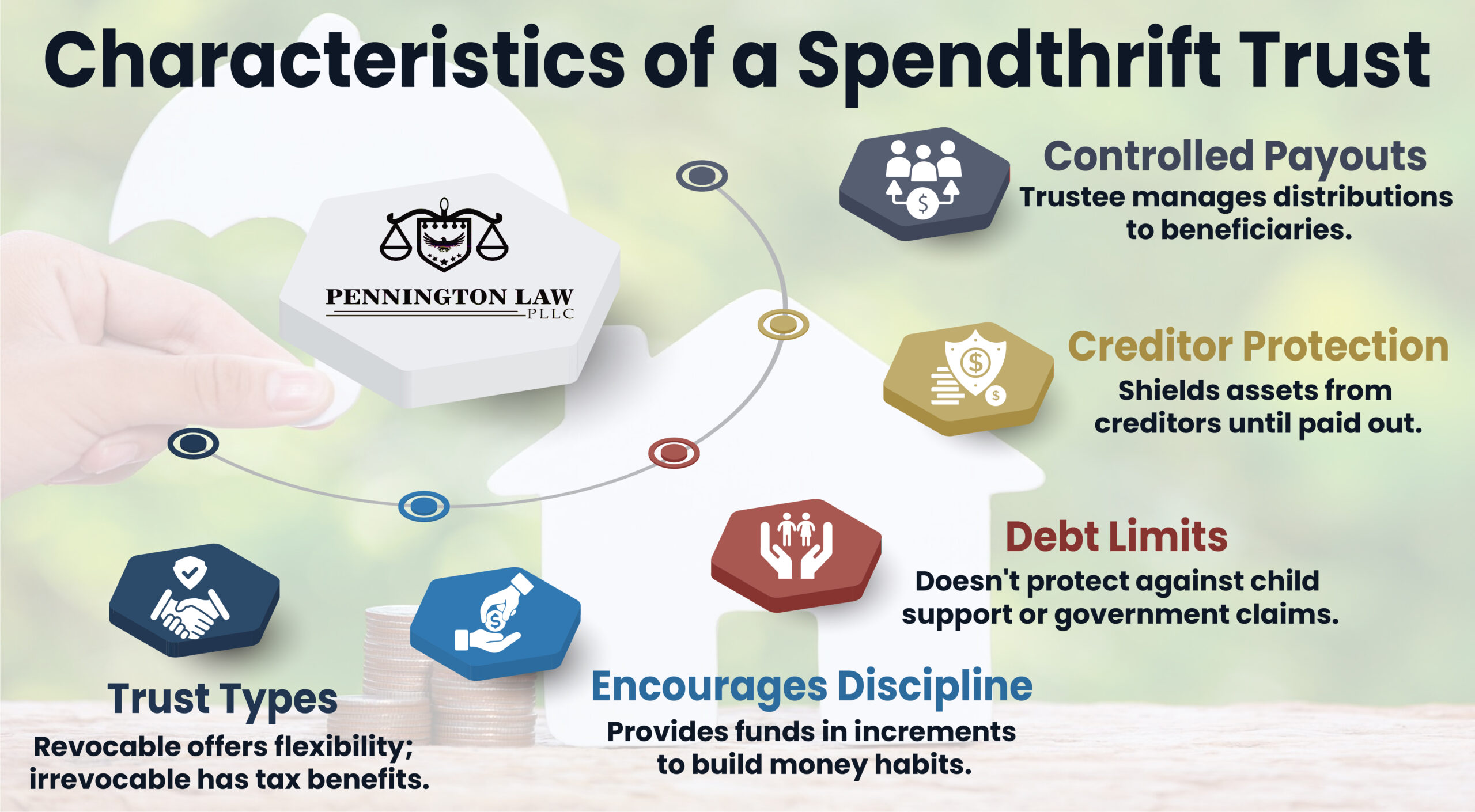 Characteristics of a Spendthrift Trust

PENNINGTON LAW
PLLC

Controlled Payouts
Trustee manages distributions to beneficiaries.

Creditor Protection
Shields assets from creditors until paid out.

Debt Limits
Doesn't protect against child support or government claims.

Encourages Discipline
Provides funds in increments to build money habits.

Trust Types
Revocable offers flexibility; irrevocable has tax benefits.